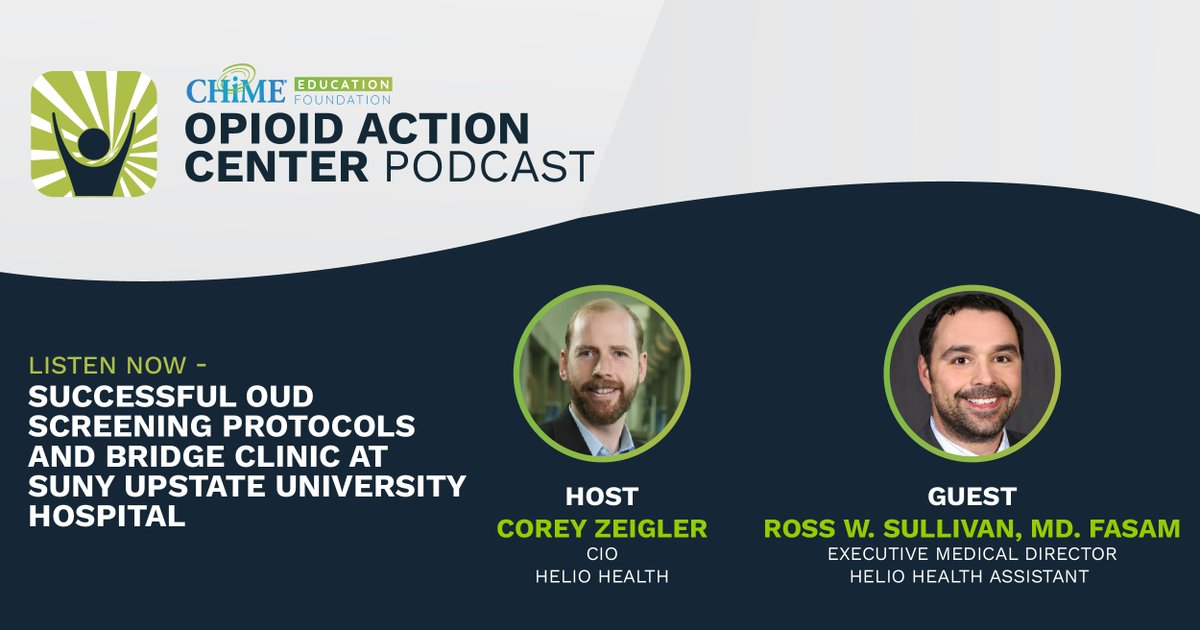 CHIME EDUCATION FOUNDATION
OPIOID ACTION CENTER PODCAST

LISTEN NOW -
SUCCESSFUL OUD SCREENING PROTOCOLS AND BRIDGE CLINIC AT SUNY UPSTATE UNIVERSITY HOSPITAL

HOST
COREY ZEIGLER
CIO
HELIO HEALTH

GUEST
ROSS W. SULLIVAN, MD. FASAM
EXECUTIVE MEDICAL DIRECTOR
HELIO HEALTH ASSISTANT